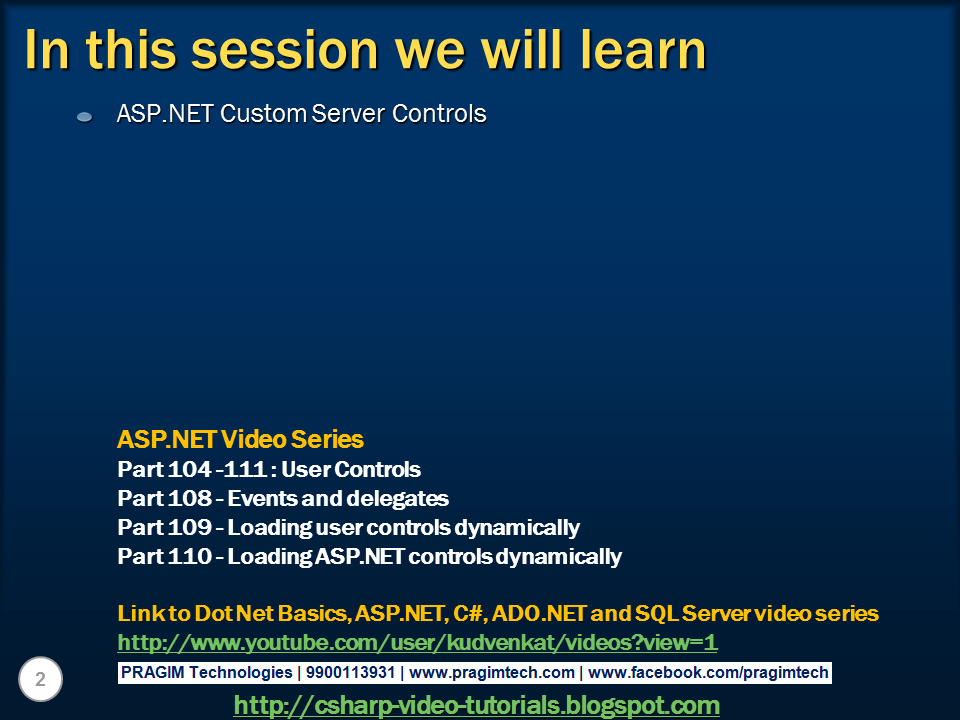 In this session we will learn

ASP.NET Custom Server Controls

ASP.NET Video Series
Part 104 -111 : User Controls
Part 108 - Events and delegates
Part 109 - Loading user controls dynamically
Part 110 - Loading ASP.NET controls dynamically

Link to Dot Net Basics, ASP.NET, C#, ADO.NET and SQL Server video series
http://www.youtube.com/user/kudvenkat/videos?view=1

2

PRAGIM Technologies | 9900113931 | www.pragimtech.com | www.facebook.com/pragimtech

http://csharp-video-tutorials.blogspot.com